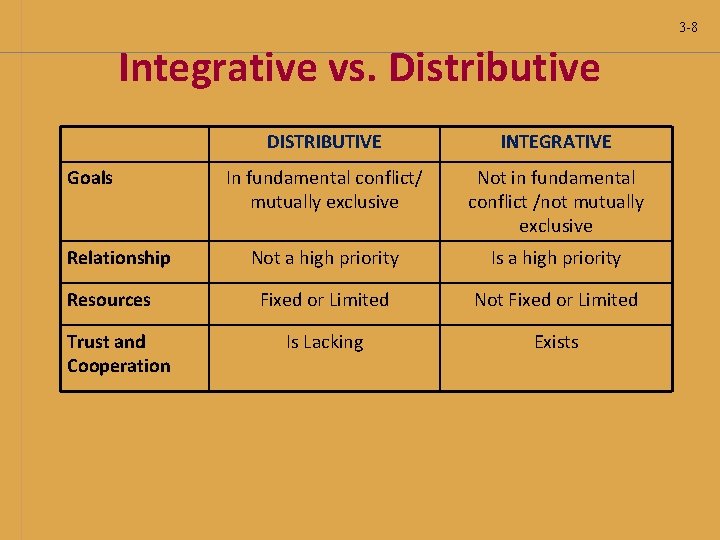 3-8

Integrative vs. Distributive

| | DISTRIBUTIVE | INTEGRATIVE |
|---|---|---|
| Goals | In fundamental conflict/ mutually exclusive | Not in fundamental conflict /not mutually exclusive |
| Relationship | Not a high priority | Is a high priority |
| Resources | Fixed or Limited | Not Fixed or Limited |
| Trust and Cooperation | Is Lacking | Exists |